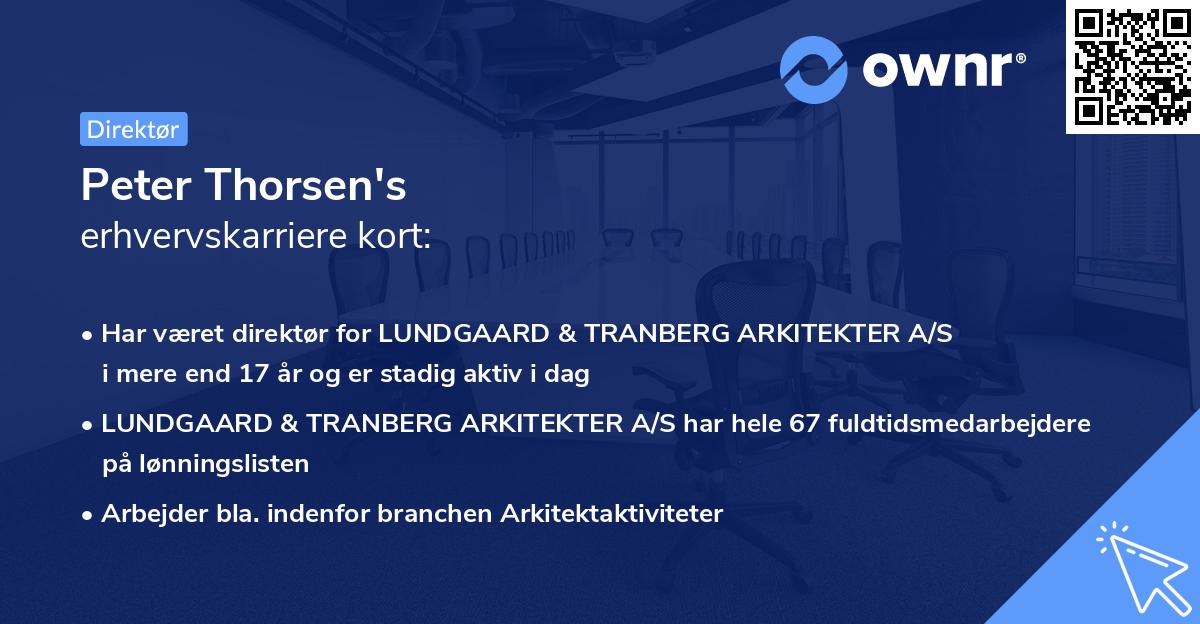 ownr®

Direktør

Peter Thorsen's
erhvervskarriere kort:

• Har været direktør for LUNDGAARD & TRANBERG ARKITEKTER A/S i mere end 17 år og er stadig aktiv i dag

• LUNDGAARD & TRANBERG ARKITEKTER A/S har hele 67 fuldtidsmedarbejdere på lønningslisten

• Arbejder bla. indenfor branchen Arkitektaktiviteter